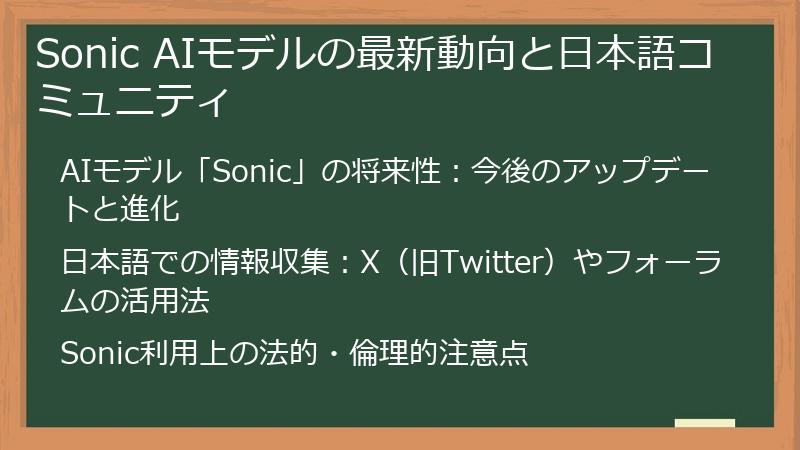 Sonic AIモデルの最新動向と日本語コミュニティ

AIモデル「Sonic」の将来性：今後のアップデートと進化

日本語での情報収集：X（旧Twitter）やフォーラムの活用法

Sonic利用上の法的・倫理的注意点